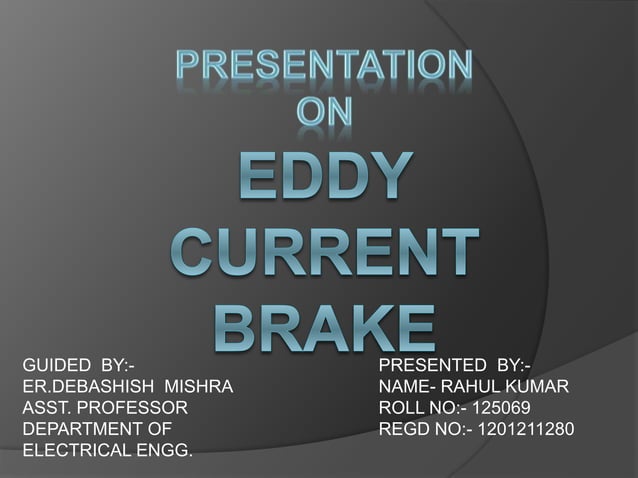 PRESENTATION ON

EDDY CURRENT BRAKE

GUIDED BY:-
ER.DEBASHISH MISHRA
ASST. PROFESSOR
DEPARTMENT OF
ELECTRICAL ENGG.

PRESENTED BY:-
NAME- RAHUL KUMAR
ROLL NO:- 125069
REGD NO:- 1201211280